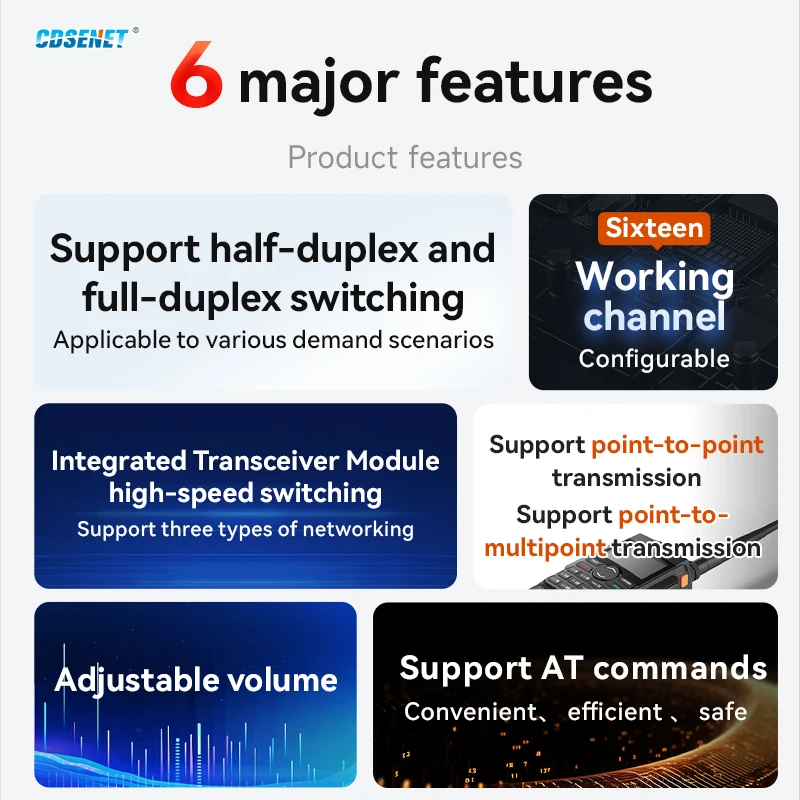 CDSENET®

6 major features

Product features

Support half-duplex and full-duplex switching
Applicable to various demand scenarios

Sixteen
Working channel
Configurable

Integrated Transceiver Module high-speed switching
Support three types of networking

Support point-to-point transmission
Support point-to-multipoint transmission

Adjustable volume

Support AT commands
Convenient、 efficient 、 safe